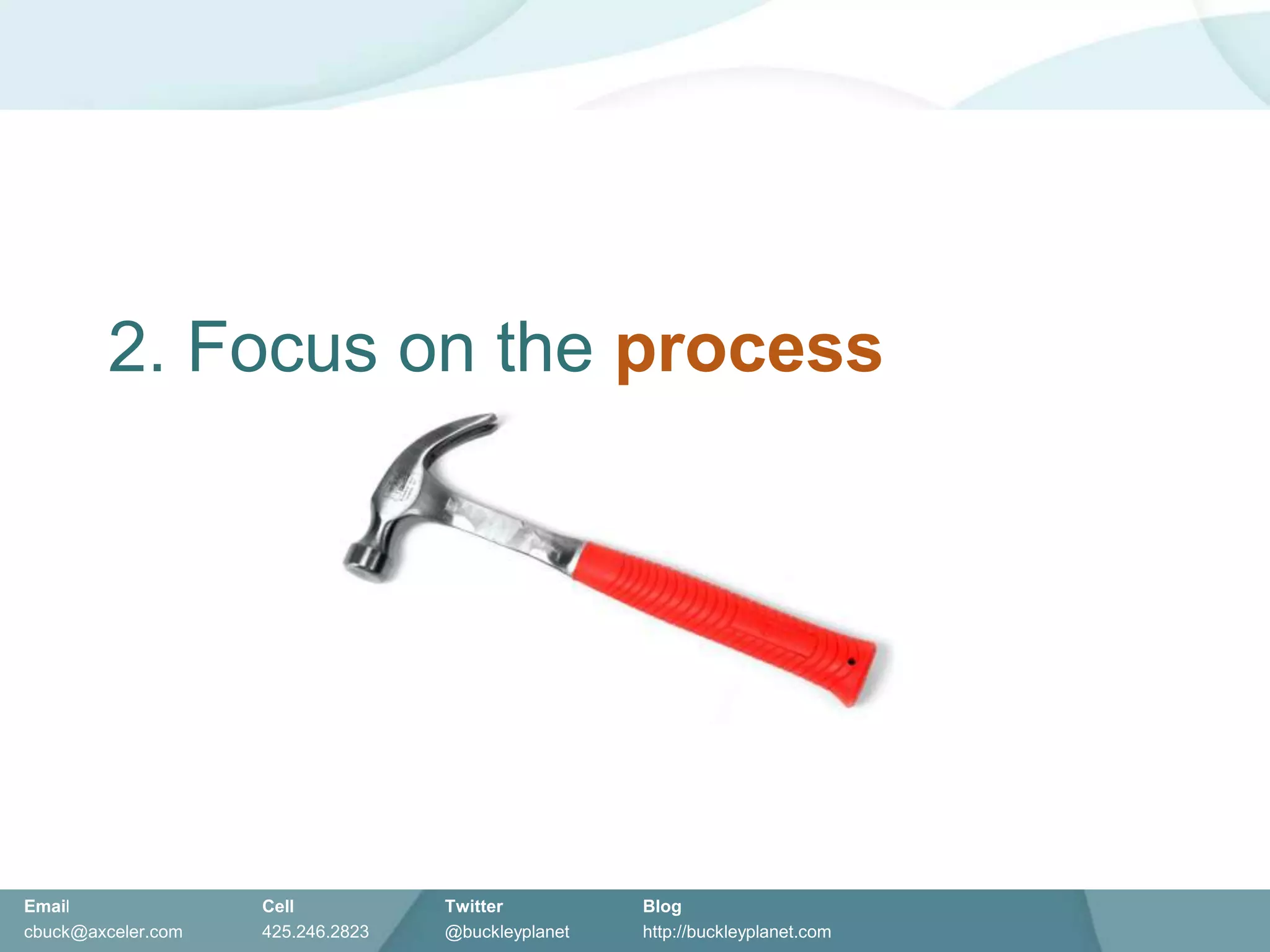 2. Focus on the process

Email
cbuck@axceler.com

Cell
425.246.2823

Twitter
@buckleyplanet

Blog
http://buckleyplanet.com